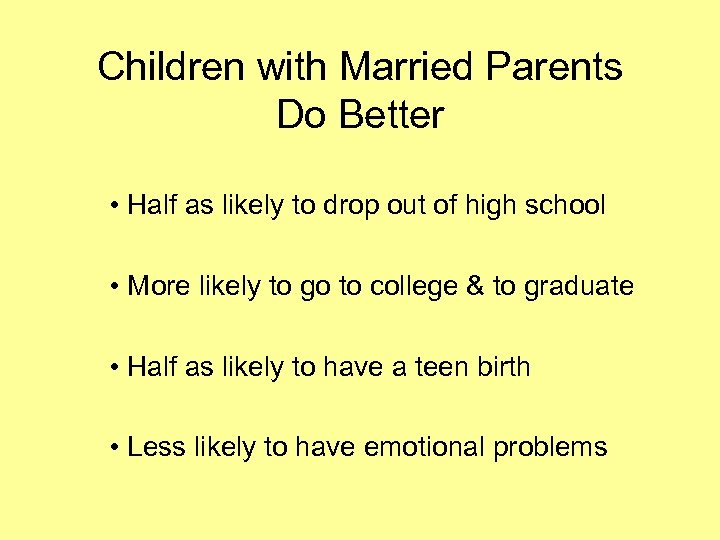 Children with Married Parents Do Better

• Half as likely to drop out of high school

• More likely to go to college & to graduate

• Half as likely to have a teen birth

• Less likely to have emotional problems